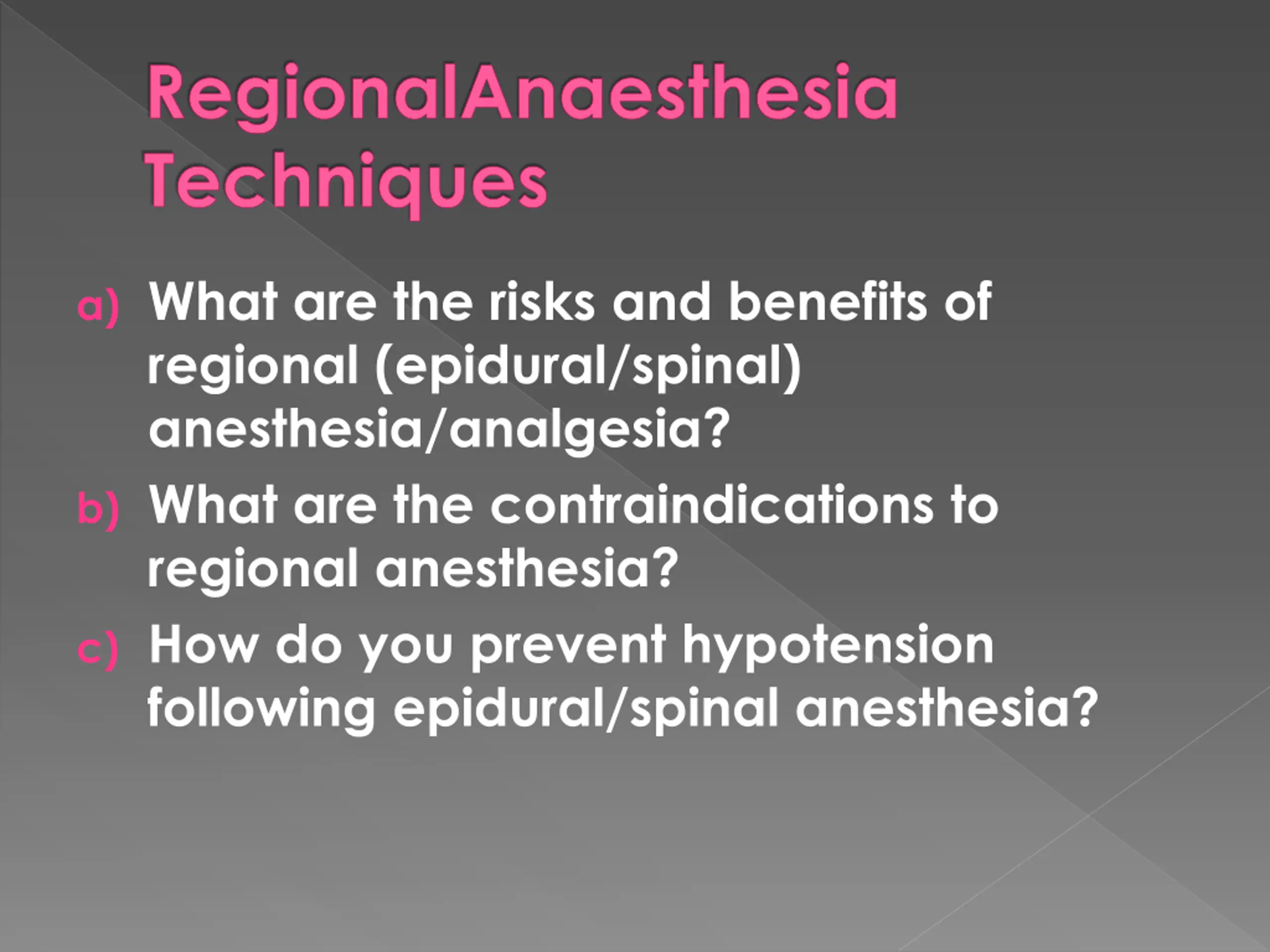 RegionalAnaesthesia Techniques

a) What are the risks and benefits of regional (epidural/spinal) anesthesia/analgesia?

b) What are the contraindications to regional anesthesia?

c) How do you prevent hypotension following epidural/spinal anesthesia?